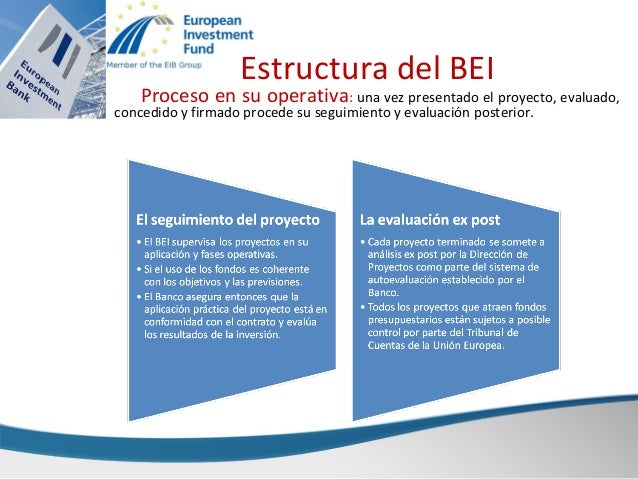 European Investment Bank

European Investment Fund
Member of the EIB Group

Estructura del BEI

Proceso en su operativa: una vez presentado el proyecto, evaluado, concedido y firmado procede su seguimiento y evaluación posterior.

El seguimiento del proyecto

• El BEI supervisa los proyectos en su aplicación y fases operativas.
• Si el uso de los fondos es coherente con los objetivos y las previsiones.
• El Banco asegura entonces que la aplicación práctica del proyecto está en conformidad con el contrato y evalúa los resultados de la inversión.

La evaluación ex post

• Cada proyecto terminado se somete a análisis ex post por la Dirección de Proyectos como parte del sistema de autoevaluación establecido por el Banco.
• Todos los proyectos que atraen fondos presupuestarios están sujetos a posible control por parte del Tribunal de Cuentas de la Unión Europea.